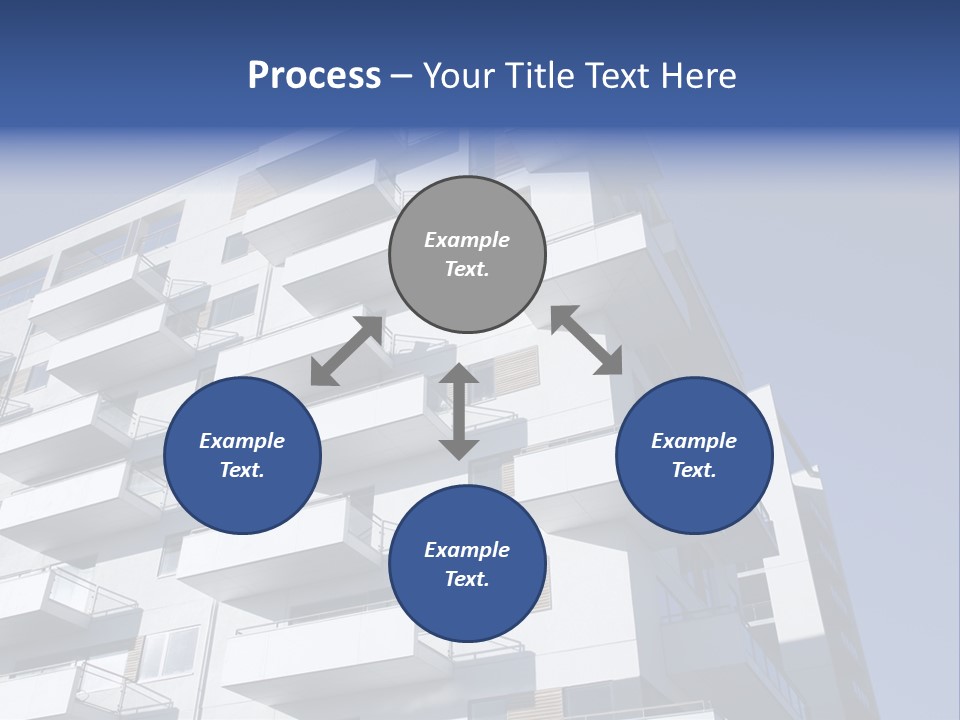 Process – Your Title Text Here

Example Text.

Example Text.

Example Text.

Example Text.